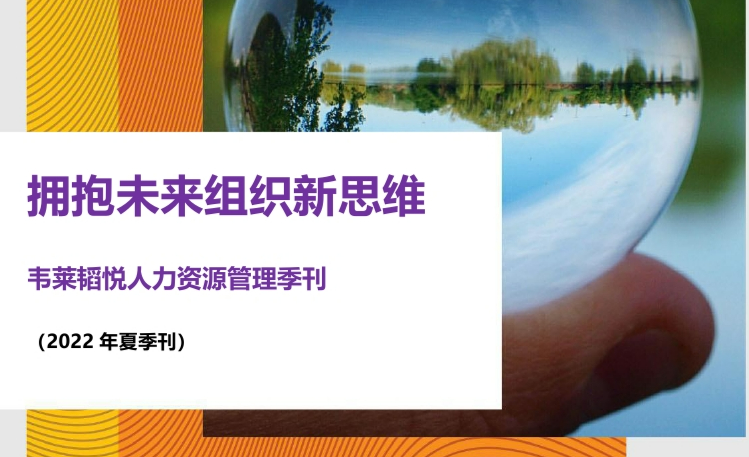 拥抱未来组织新思维

韦莱韬悦人力资源管理季刊

（2022 年夏季刊）